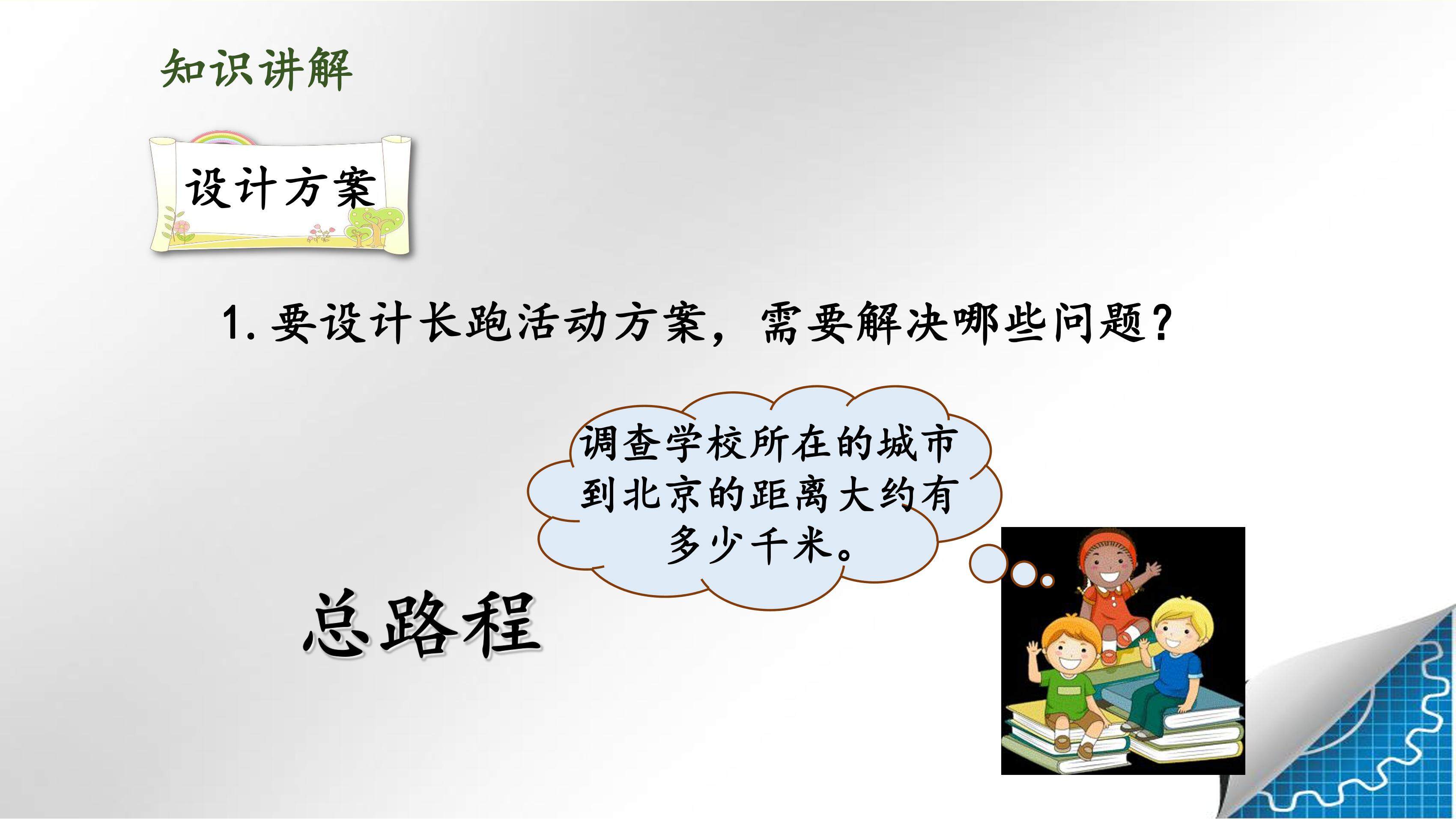 知识讲解

设计方案

1. 要设计长跑活动方案，需要解决哪些问题？

调查学校所在的城市到北京的距离大约有多少千米。

总路程